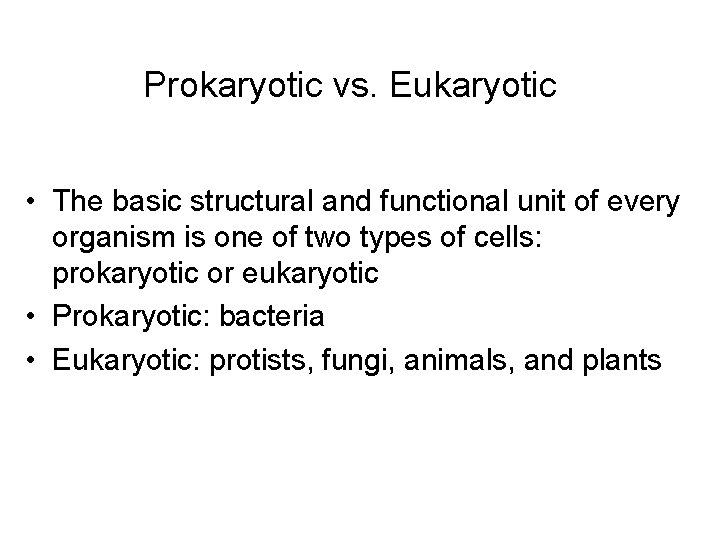 Prokaryotic vs. Eukaryotic

• The basic structural and functional unit of every organism is one of two types of cells: prokaryotic or eukaryotic
• Prokaryotic: bacteria
• Eukaryotic: protists, fungi, animals, and plants